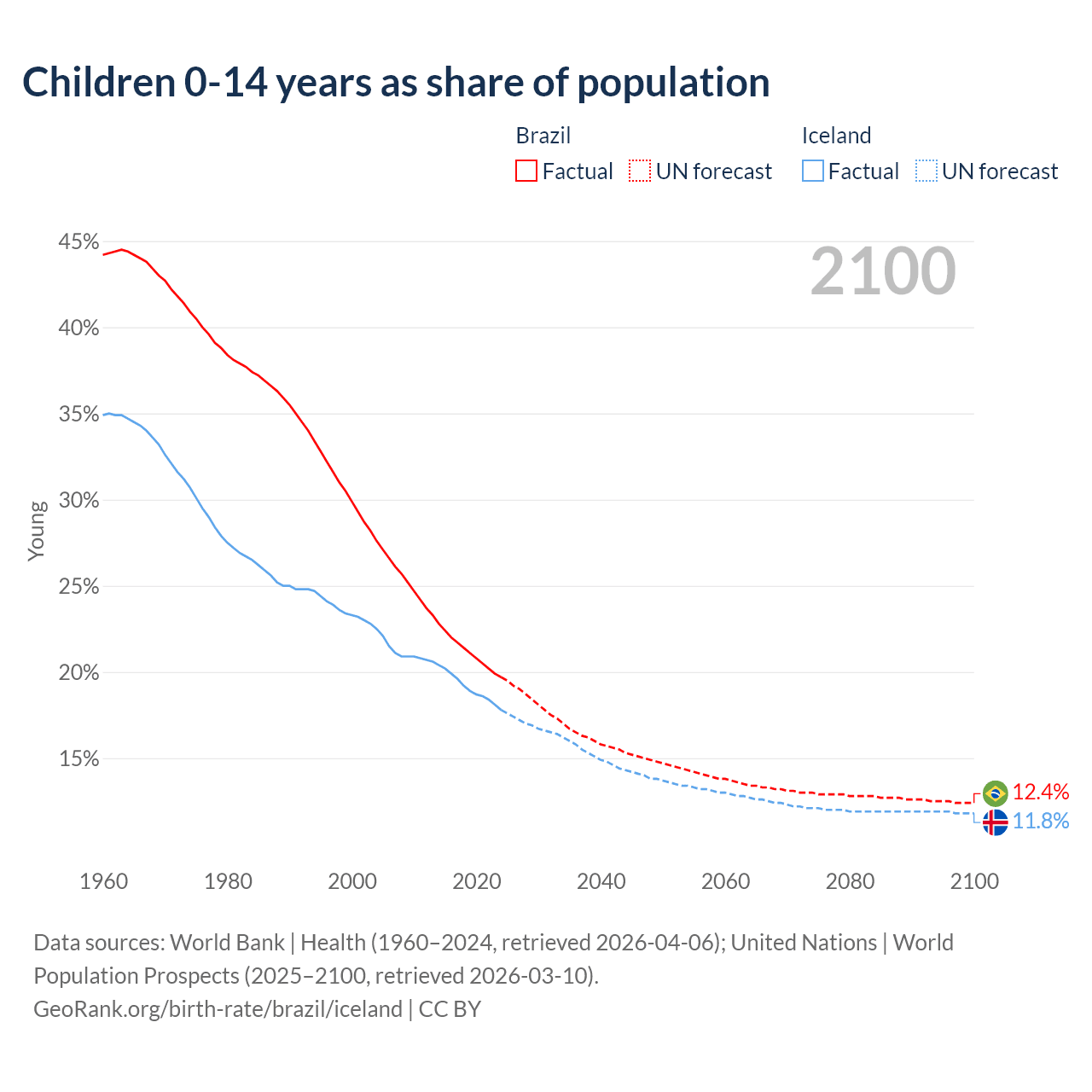 Children 0-14 years as share of population

Brazil
Factual UN forecast

Iceland
Factual UN forecast

2100

45%
40%
35%
30%
25%
20%
15%

Young

12.4%
11.8%

1960 1980 2000 2020 2040 2060 2080 2100

Data sources: World Bank | Health (1960–2024, retrieved 2026-04-06); United Nations | World Population Prospects (2025–2100, retrieved 2026-03-10).
GeoRank.org/birth-rate/brazil/iceland | CC BY